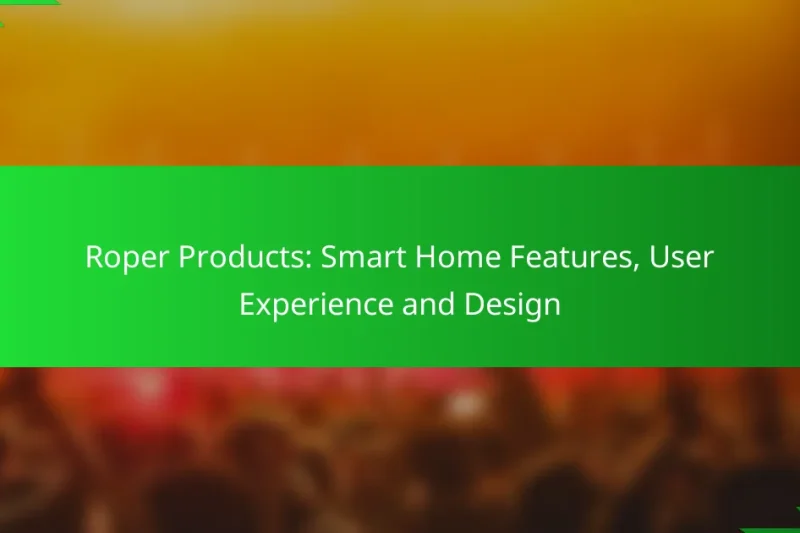 Roper Products: Smart Home Features, User Experience and Design